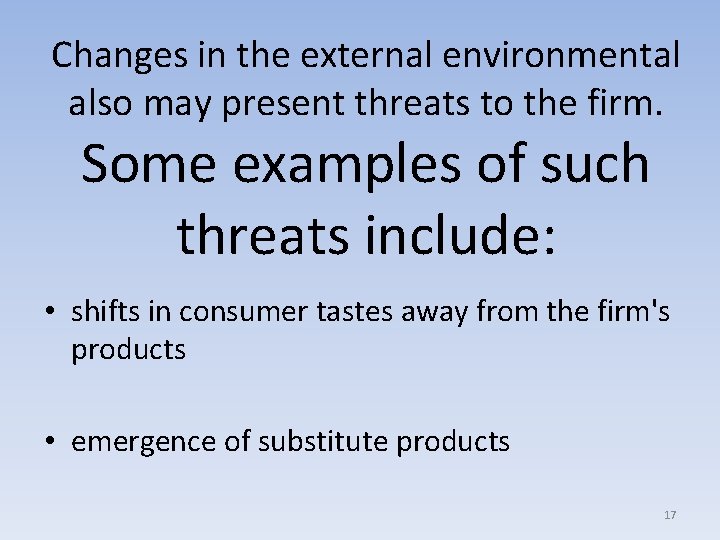 Changes in the external environmental also may present threats to the firm.

Some examples of such threats include:

• shifts in consumer tastes away from the firm's products

• emergence of substitute products

17